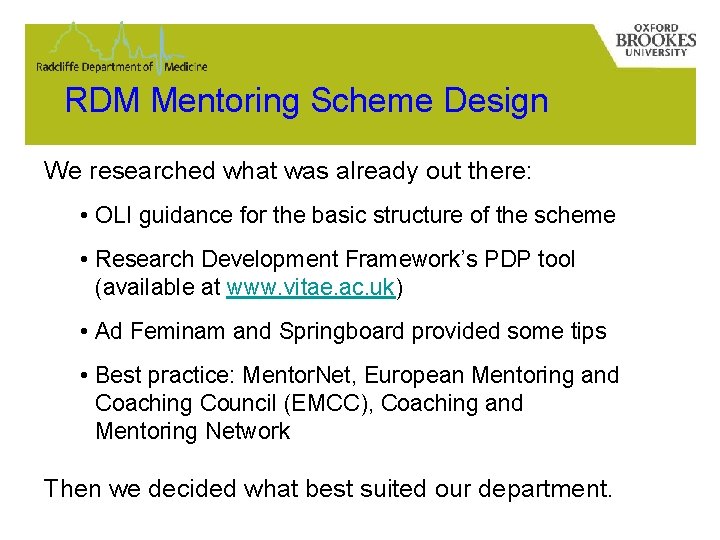 Radcliffe Department of Medicine

OXFORD BROOKES UNIVERSITY

RDM Mentoring Scheme Design

We researched what was already out there:

• OLI guidance for the basic structure of the scheme

• Research Development Framework's PDP tool (available at www.vitae.ac.uk)

• Ad Feminam and Springboard provided some tips

• Best practice: MentorNet, European Mentoring and Coaching Council (EMCC), Coaching and Mentoring Network

Then we decided what best suited our department.